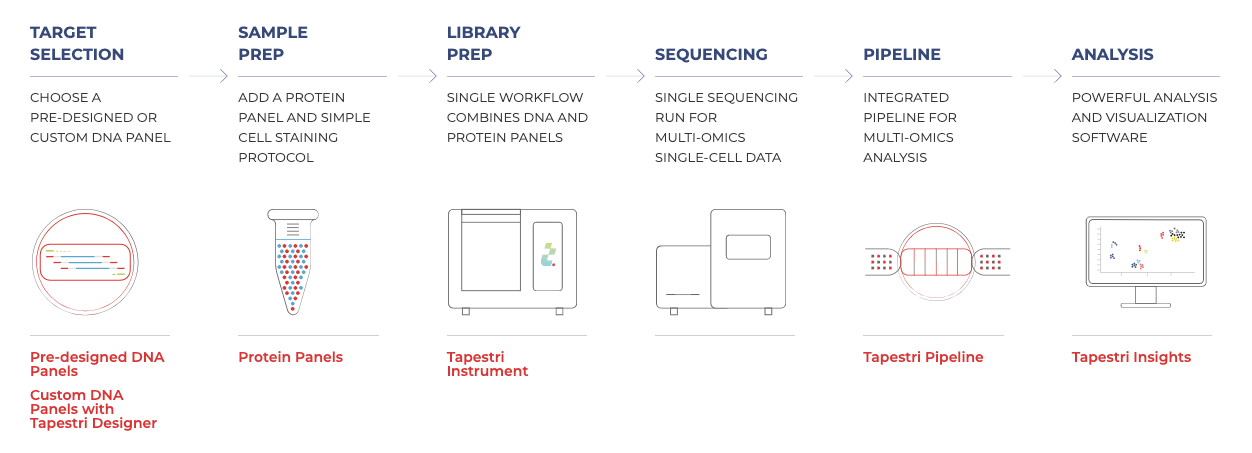 TARGET SELECTION

CHOOSE A PRE-DESIGNED OR CUSTOM DNA PANEL

Pre-designed DNA Panels

Custom DNA Panels with Tapestri Designer

SAMPLE PREP

ADD A PROTEIN PANEL AND SIMPLE CELL STAINING PROTOCOL

Protein Panels

LIBRARY PREP

SINGLE WORKFLOW COMBINES DNA AND PROTEIN PANELS

Tapestri Instrument

SEQUENCING

SINGLE SEQUENCING RUN FOR MULTI-OMICS SINGLE-CELL DATA

PIPELINE

INTEGRATED PIPELINE FOR MULTI-OMICS ANALYSIS

Tapestri Pipeline

ANALYSIS

POWERFUL ANALYSIS AND VISUALIZATION SOFTWARE

Tapestri Insights